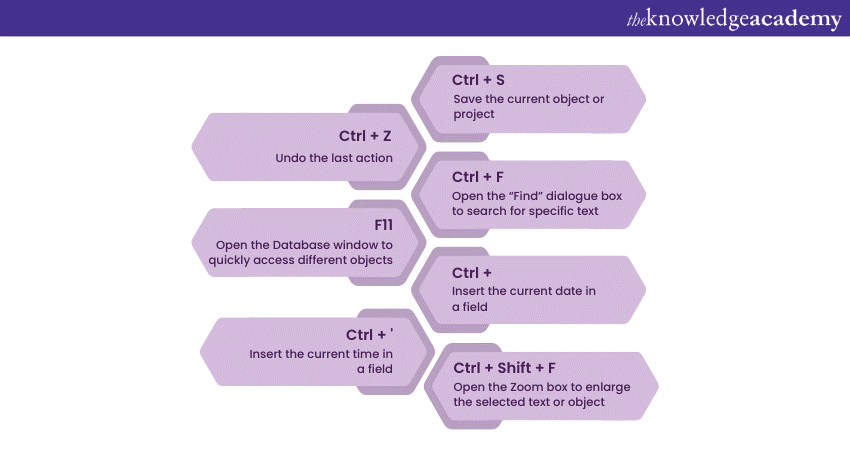 theknowledgeacademy

Ctrl + S
Save the current object or project

Ctrl + Z
Undo the last action

Ctrl + F
Open the "Find" dialogue box to search for specific text

F11
Open the Database window to quickly access different objects

Ctrl +
Insert the current date in a field

Ctrl + '
Insert the current time in a field

Ctrl + Shift + F
Open the Zoom box to enlarge the selected text or object